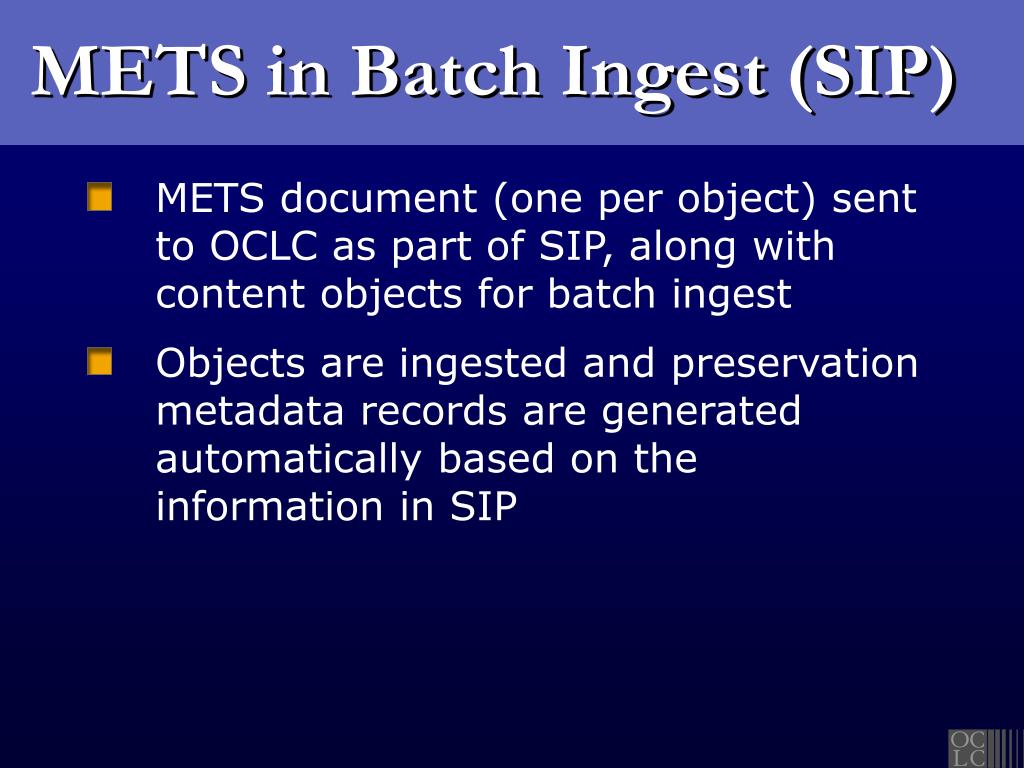 METS in Batch Ingest (SIP)

METS document (one per object) sent to OCLC as part of SIP, along with content objects for batch ingest

Objects are ingested and preservation metadata records are generated automatically based on the information in SIP

OC
LC